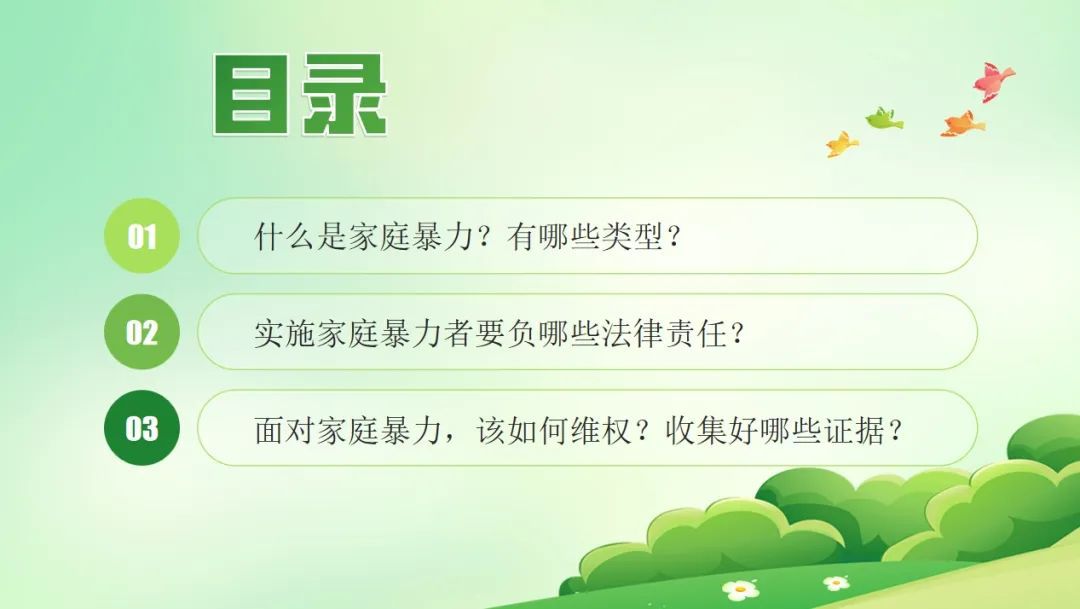 目录

01 什么是家庭暴力？有哪些类型？

02 实施家庭暴力者要负哪些法律责任？

03 面对家庭暴力，该如何维权？收集好哪些证据？